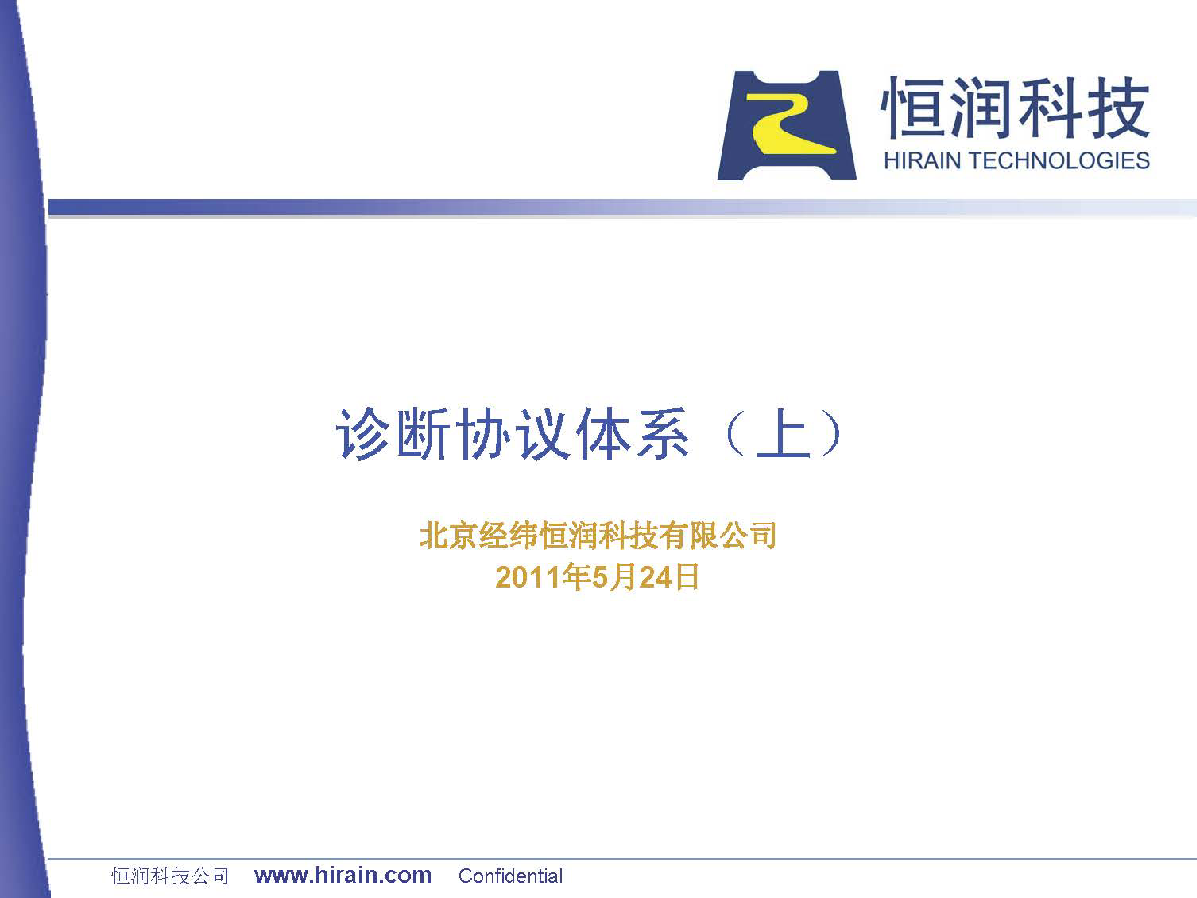 恒润科技
HIRAIN TECHNOLOGIES

诊断协议体系（上）

北京经纬恒润科技有限公司
2011年5月24日

恒润科技公司 www.hirain.com Confidential